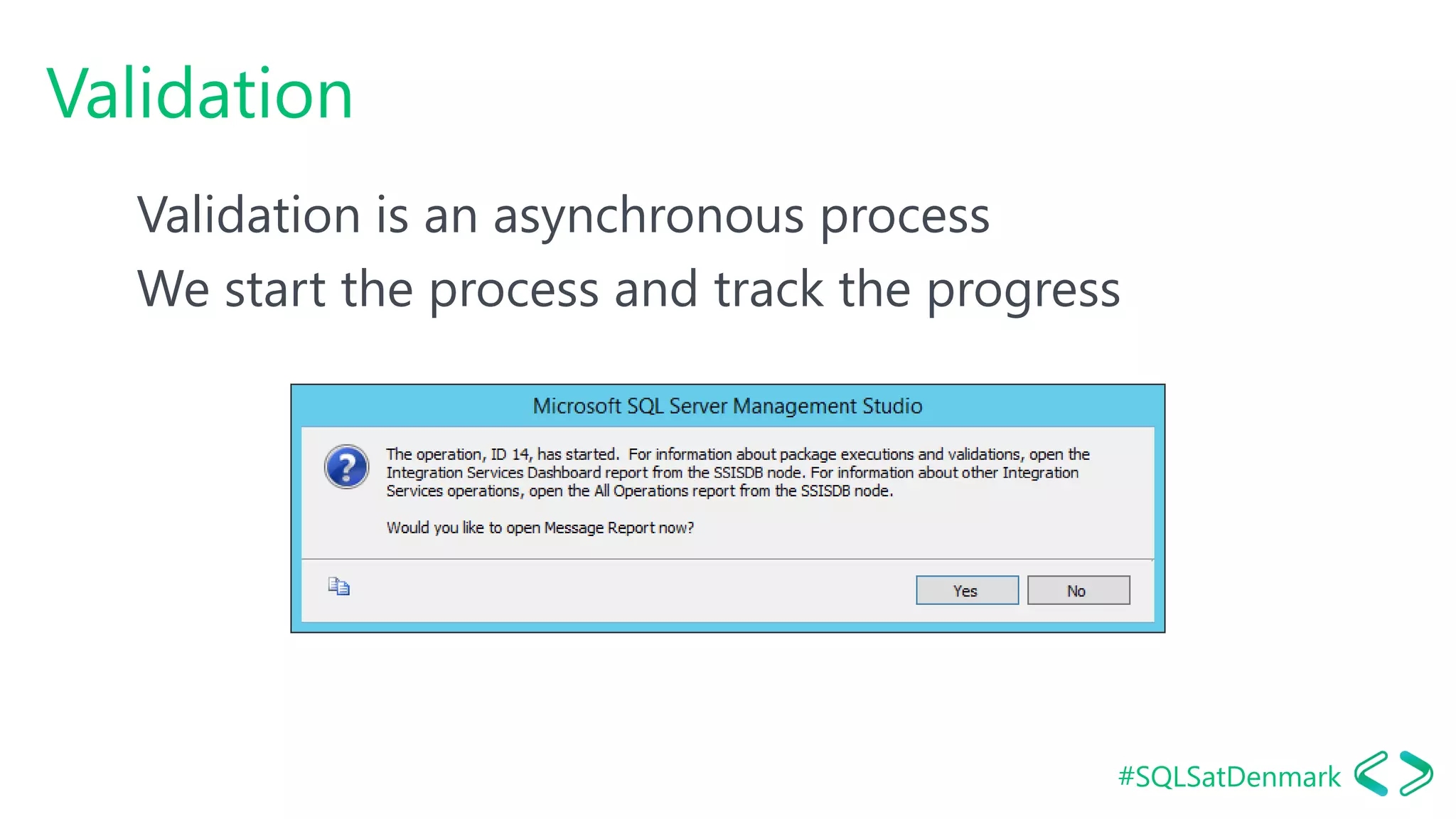 Validation

Validation is an asynchronous process

We start the process and track the progress

Microsoft SQL Server Management Studio

The operation, ID 14, has started. For information about package executions and validations, open the Integration Services Dashboard report from the SSISDB node. For information about other Integration Services operations, open the All Operations report from the SSISDB node.

Would you like to open Message Report now?

Yes

No

#SQLSatDenmark